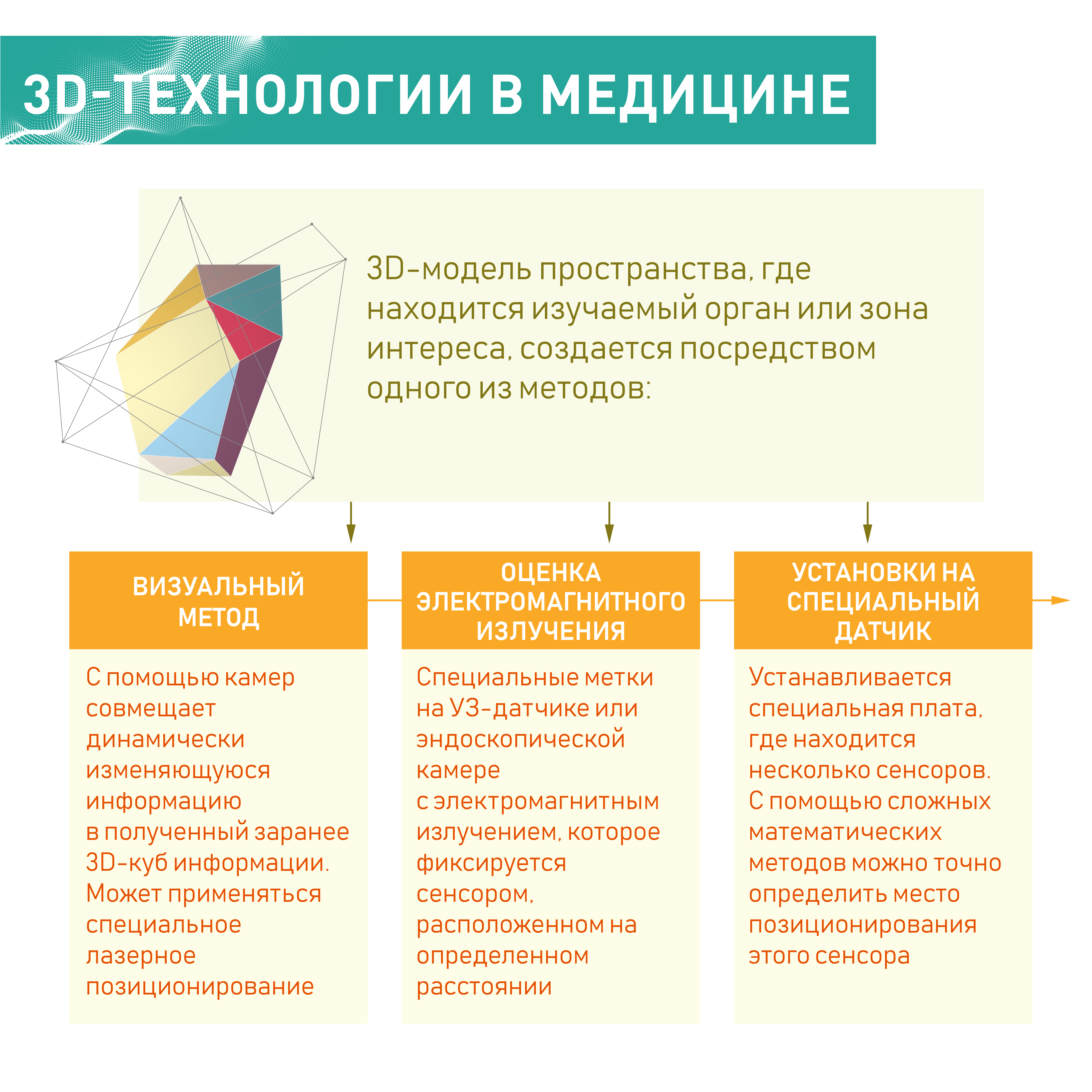 3D-ТЕХНОЛОГИИ В МЕДИЦИНЕ

3D-модель пространства, где находится изучаемый орган или зона интереса, создается посредством одного из методов:

ВИЗУАЛЬНЫЙ МЕТОД

С помощью камер совмещает динамически изменяющуюся информацию в полученный заранее 3D-куб информации. Может применяться специальное лазерное позиционирование

ОЦЕНКА ЭЛЕКТРОМАГНИТНОГО ИЗЛУЧЕНИЯ

Специальные метки на УЗ-датчике или эндоскопической камере с электромагнитным излучением, которое фиксируется сенсором, расположенном на определенном расстоянии

УСТАНОВКИ НА СПЕЦИАЛЬНЫЙ ДАТЧИК

Устанавливается специальная плата, где находится несколько сенсоров. С помощью сложных математических методов можно точно определить место позиционирования этого сенсора